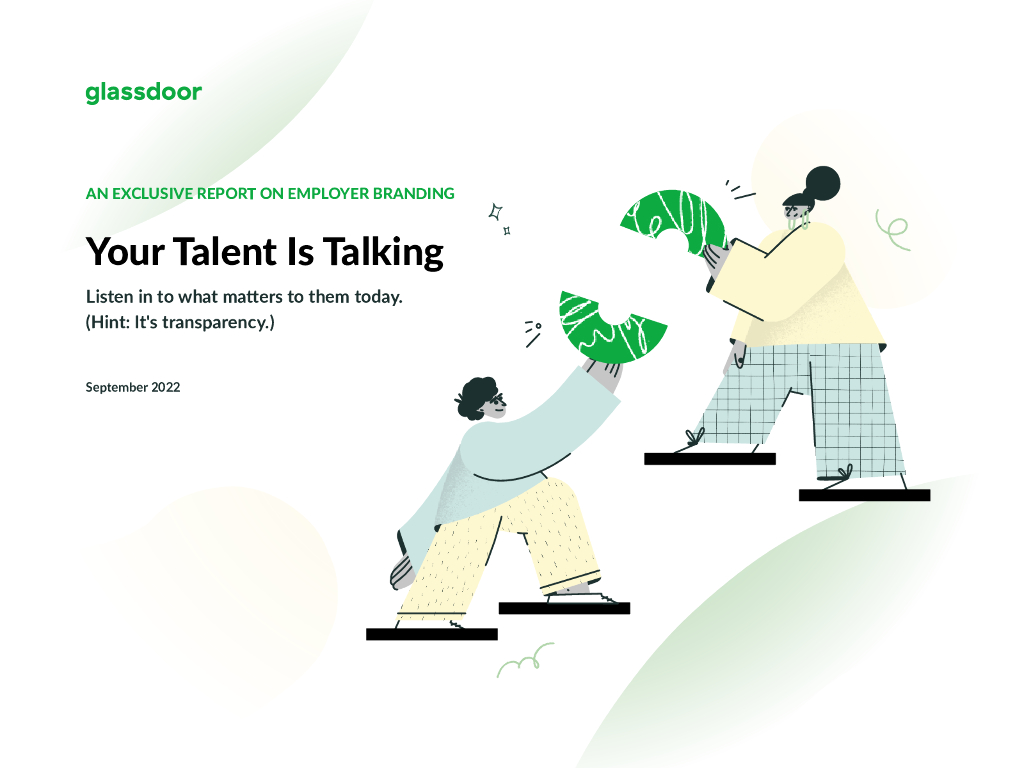 glassdoor

AN EXCLUSIVE REPORT ON EMPLOYER BRANDING

Your Talent Is Talking

Listen in to what matters to them today.
(Hint: It's transparency.)

September 2022